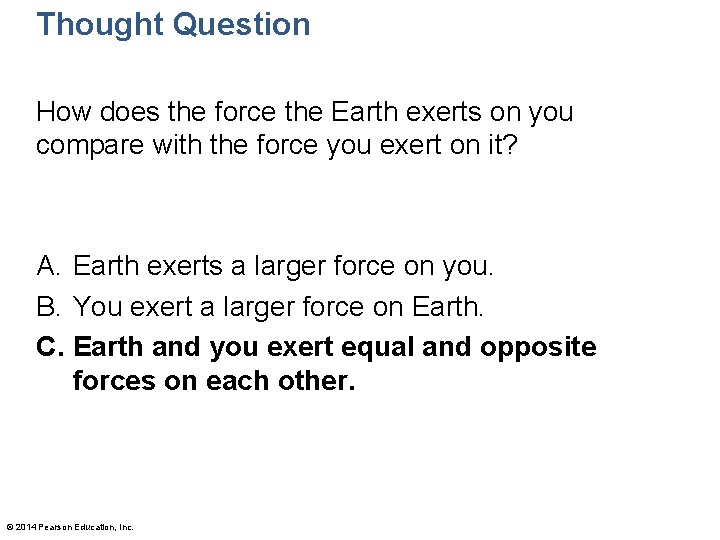 Thought Question

How does the force the Earth exerts on you compare with the force you exert on it?

A. Earth exerts a larger force on you.
B. You exert a larger force on Earth.
C. Earth and you exert equal and opposite forces on each other.

© 2014 Pearson Education, Inc.